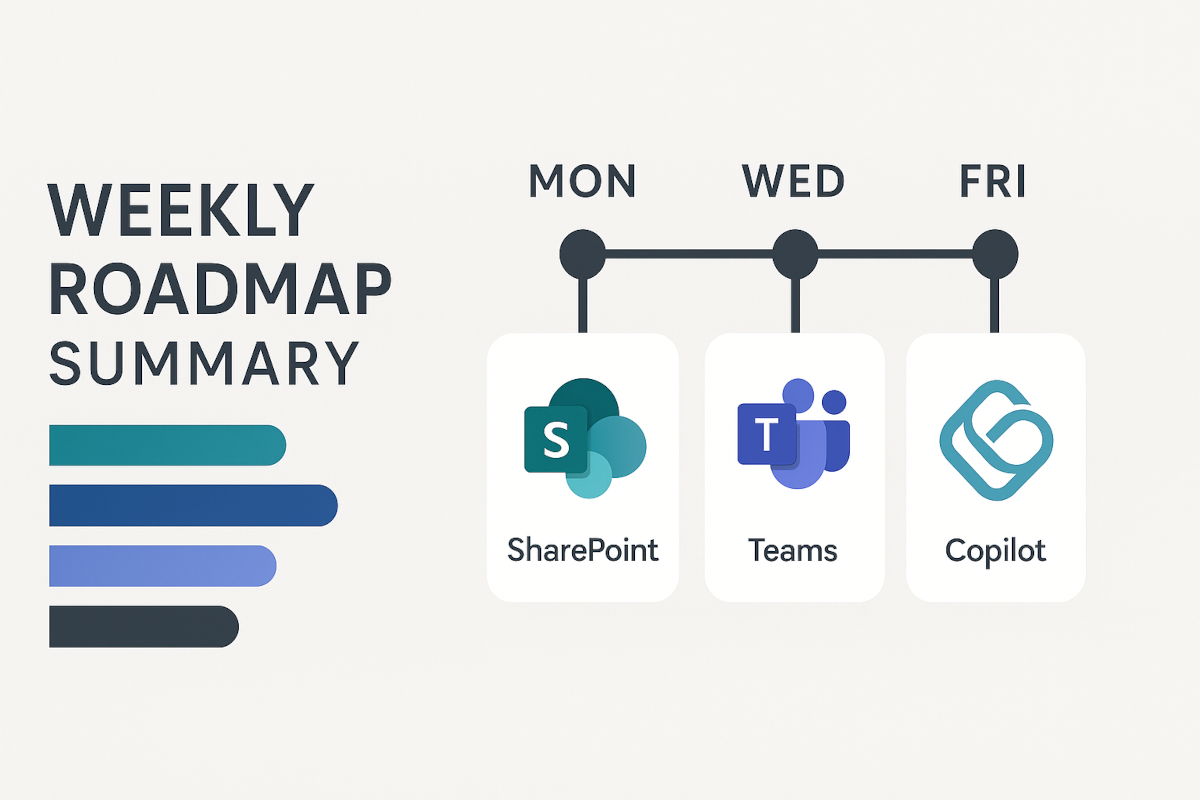 WEEKLY ROADMAP SUMMARY

MON

WED

FRI

S

SharePoint

T

Teams

Copilot